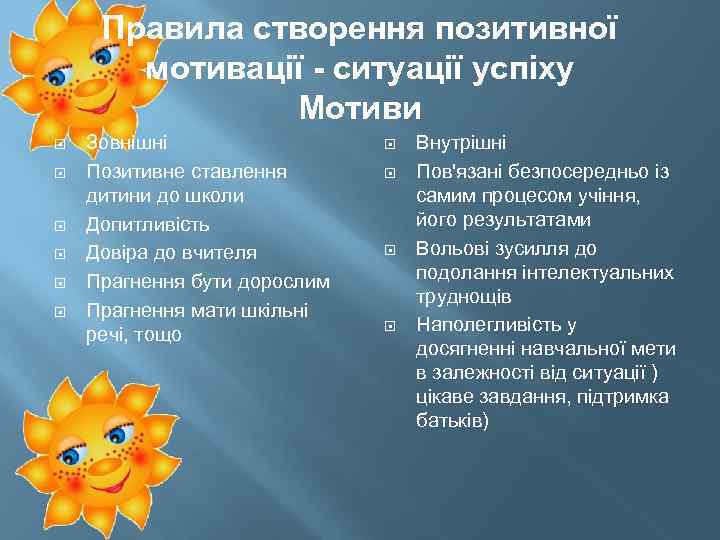 Правила створення позитивної мотивації - ситуації успіху
Мотиви

Зовнішні
Позитивне ставлення дитини до школи
Допитливість
Довіра до вчителя
Прагнення бути дорослим
Прагнення мати шкільні речі, тощо

Внутрішні
Пов'язані безпосередньо із самим процесом учіння, його результатами
Вольові зусилля до подолання інтелектуальних труднощів
Наполегливість у досягненні навчальної мети в залежності від ситуації ) цікаве завдання, підтримка батьків)